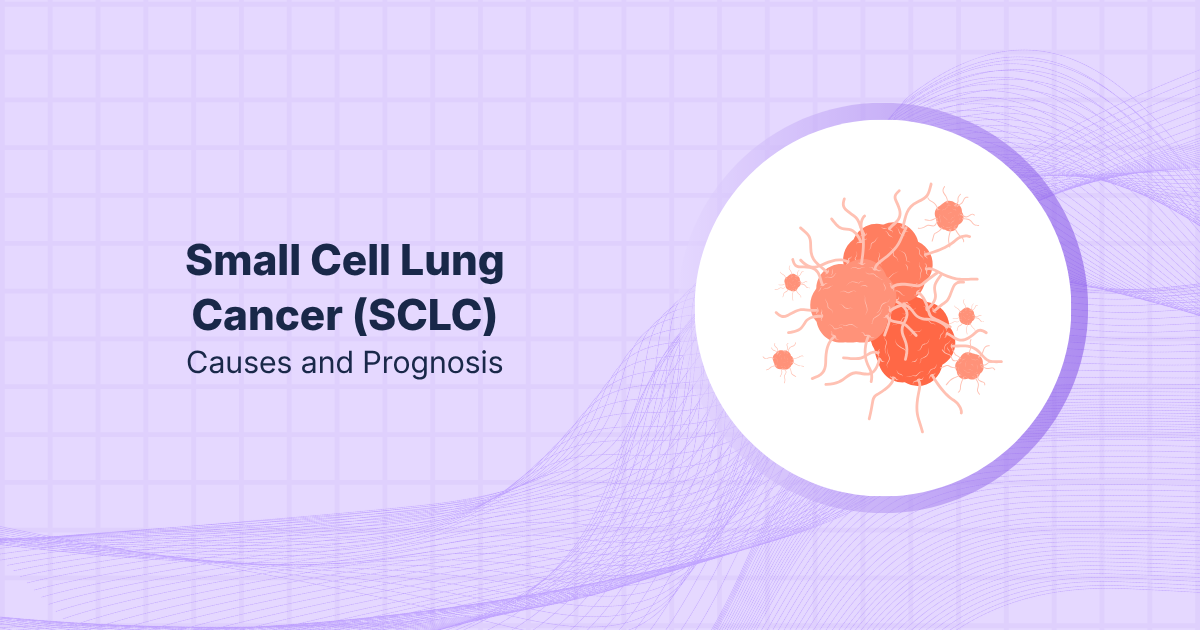 Small Cell Lung Cancer (SCLC)

Causes and Prognosis